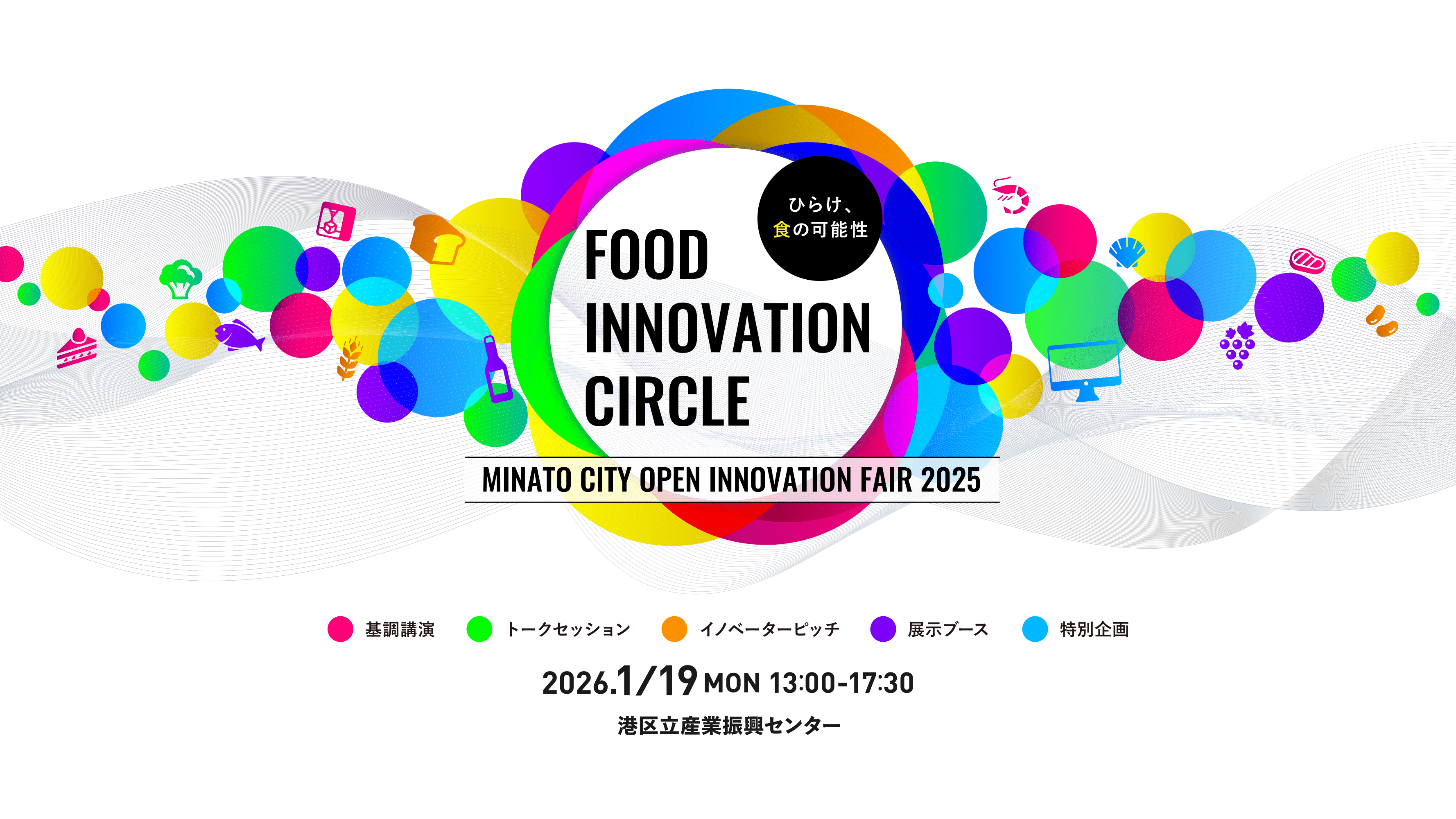 ひらけ、
食の可能性

FOOD
INNOVATION
CIRCLE

MINATO CITY OPEN INNOVATION FAIR 2025

基調講演　トークセッション　イノベーターピッチ　展示ブース　特別企画

2026.1/19 MON 13:00-17:30

港区立産業振興センター